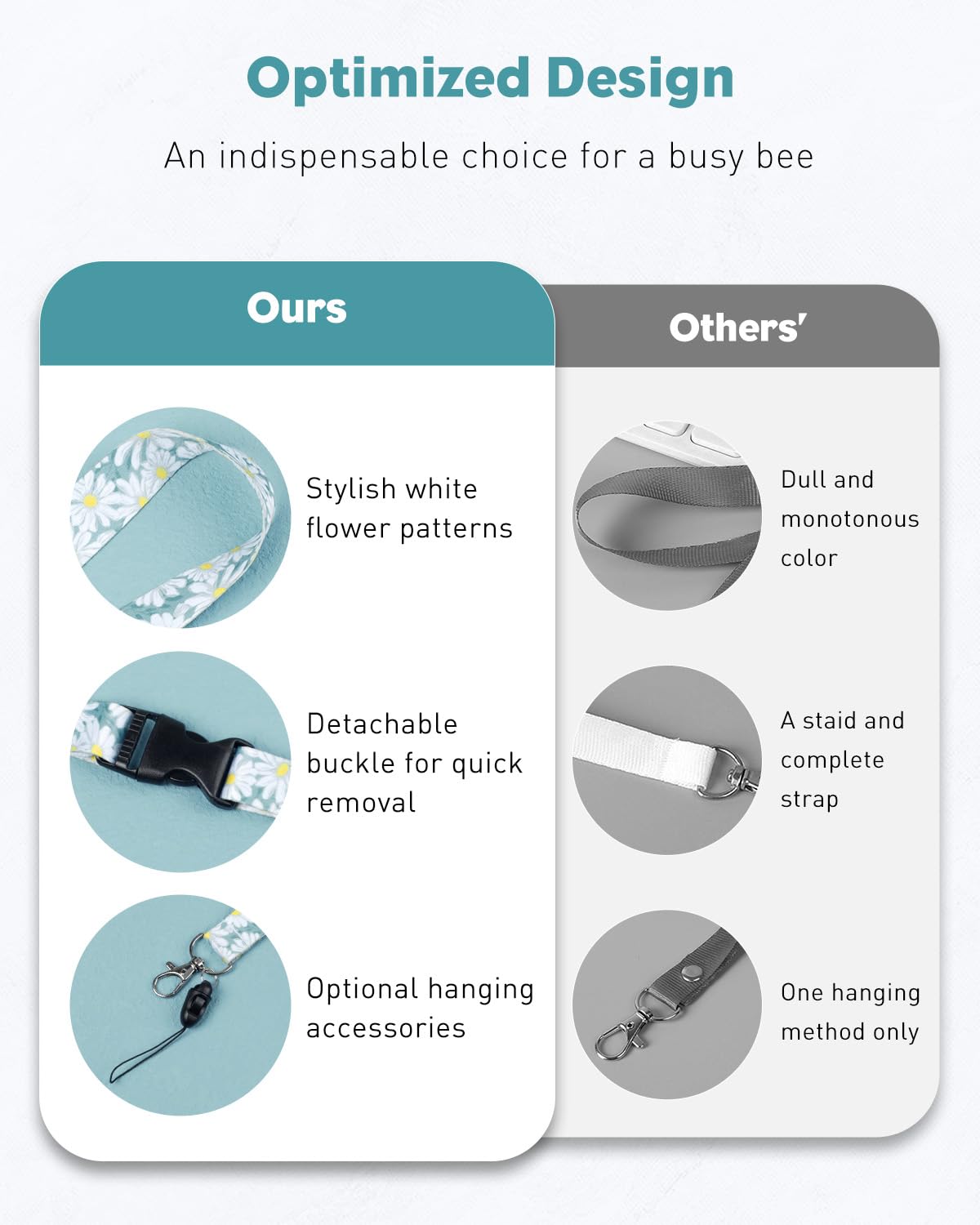 Optimized Design

An indispensable choice for a busy bee

Ours

Stylish white flower patterns

Detachable buckle for quick removal

Optional hanging accessories

Others'

Dull and monotonous color

A staid and complete strap

One hanging method only